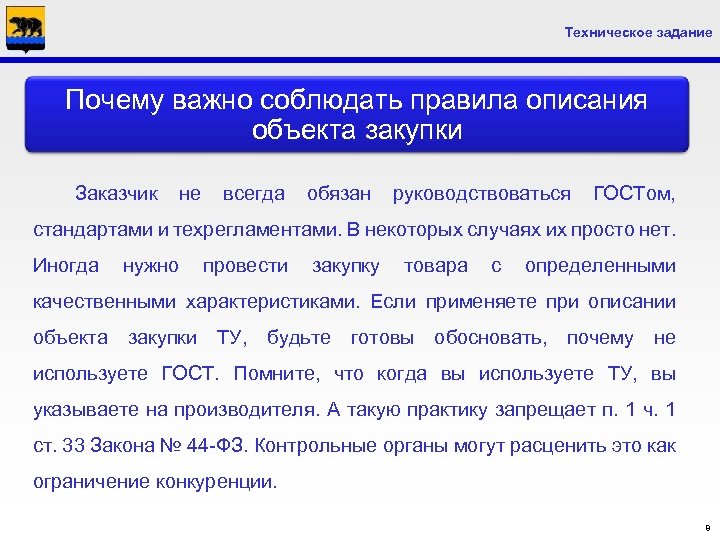 Техническое задание

Почему важно соблюдать правила описания объекта закупки

Заказчик не всегда обязан руководствоваться ГОСТом, стандартами и техрегламентами. В некоторых случаях их просто нет. Иногда нужно провести закупку товара с определенными качественными характеристиками. Если применяете при описании объекта закупки ТУ, будьте готовы обосновать, почему не используете ГОСТ. Помните, что когда вы используете ТУ, вы указываете на производителя. А такую практику запрещает п. 1 ч. 1 ст. 33 Закона № 44-ФЗ. Контрольные органы могут расценить это как ограничение конкуренции.

9